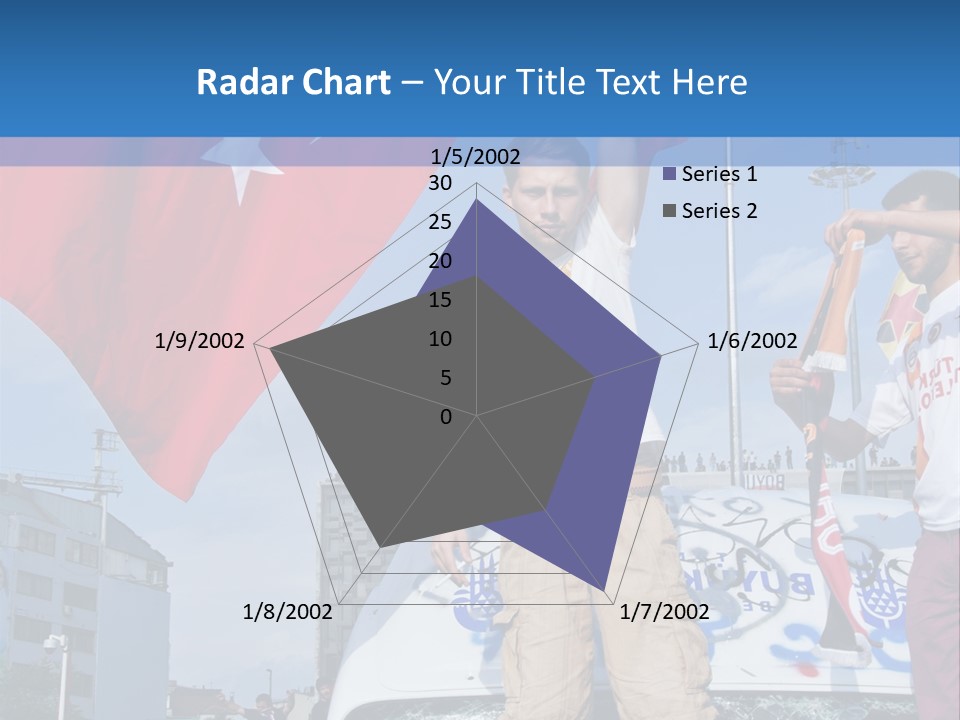 Radar Chart – Your Title Text Here

1/5/2002
30
25
20
15
10
5
0
1/6/2002
1/7/2002
1/8/2002
1/9/2002

Series 1
Series 2